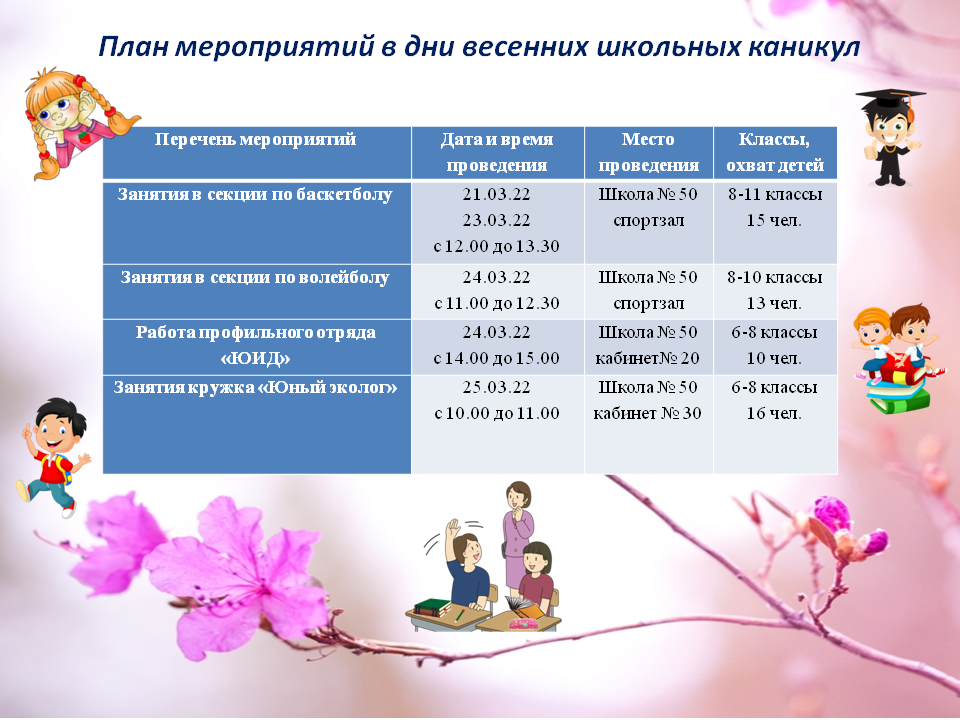 План мероприятий в дни весенних школьных каникул

| Перечень мероприятий | Дата и время проведения | Место проведения | Классы, охват детей |
|---|---|---|---|
| Занятия в секции по баскетболу | 21.03.22 23.03.22 с 12.00 до 13.30 | Школа № 50 спортзал | 8-11 классы 15 чел. |
| Занятия в секции по волейболу | 24.03.22 с 11.00 до 12.30 | Школа № 50 спортзал | 8-10 классы 13 чел. |
| Работа профильного отряда «ЮИД» | 24.03.22 с 14.00 до 15.00 | Школа № 50 кабинет№ 20 | 6-8 классы 10 чел. |
| Занятия кружка «Юный эколог» | 25.03.22 с 10.00 до 11.00 | Школа № 50 кабинет № 30 | 6-8 классы 16 чел. |